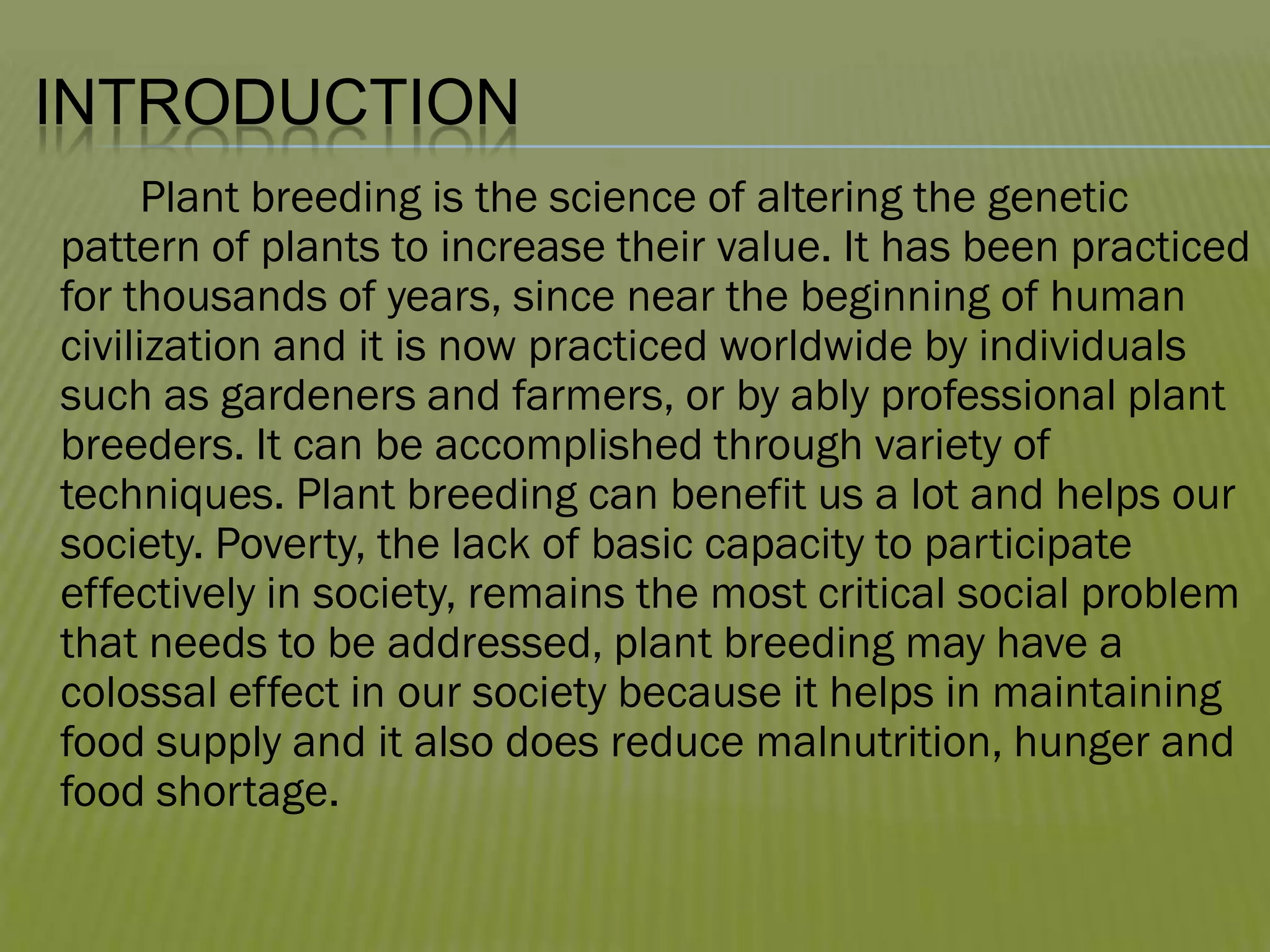 INTRODUCTION

Plant breeding is the science of altering the genetic pattern of plants to increase their value. It has been practiced for thousands of years, since near the beginning of human civilization and it is now practiced worldwide by individuals such as gardeners and farmers, or by ably professional plant breeders. It can be accomplished through variety of techniques. Plant breeding can benefit us a lot and helps our society. Poverty, the lack of basic capacity to participate effectively in society, remains the most critical social problem that needs to be addressed, plant breeding may have a colossal effect in our society because it helps in maintaining food supply and it also does reduce malnutrition, hunger and food shortage.